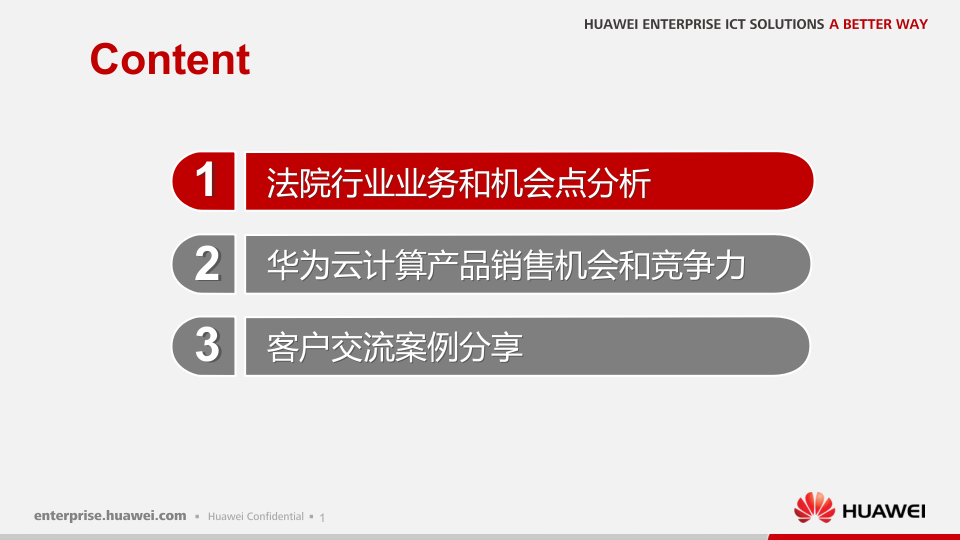 HUAWEI ENTERPRISE ICT SOLUTIONS A BETTER WAY

Content

1 法院行业业务和机会点分析

2 华为云计算产品销售机会和竞争力

3 客户交流案例分享

enterprise.huawei.com • Huawei Confidential • 1

HUAWEI